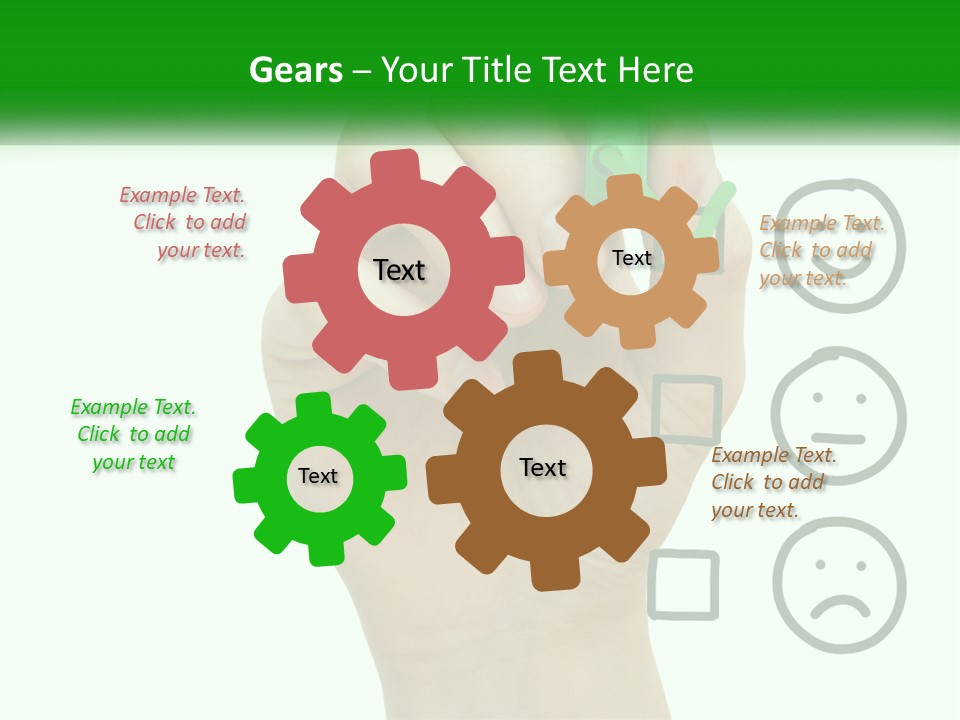 Gears – Your Title Text Here

Example Text. Click to add your text.

Text

Text

Example Text. Click to add your text.

Example Text. Click to add your text

Text

Text

Example Text. Click to add your text.